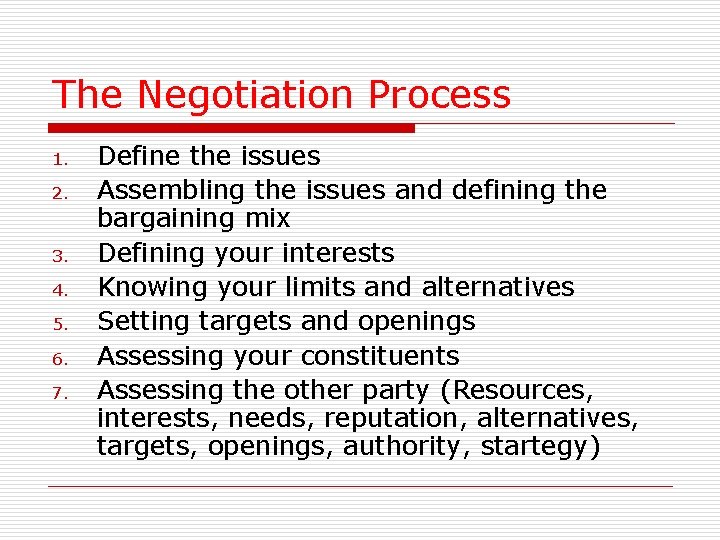 The Negotiation Process

1. Define the issues
2. Assembling the issues and defining the bargaining mix
3. Defining your interests
4. Knowing your limits and alternatives
5. Setting targets and openings
6. Assessing your constituents
7. Assessing the other party (Resources, interests, needs, reputation, alternatives, targets, openings, authority, startegy)